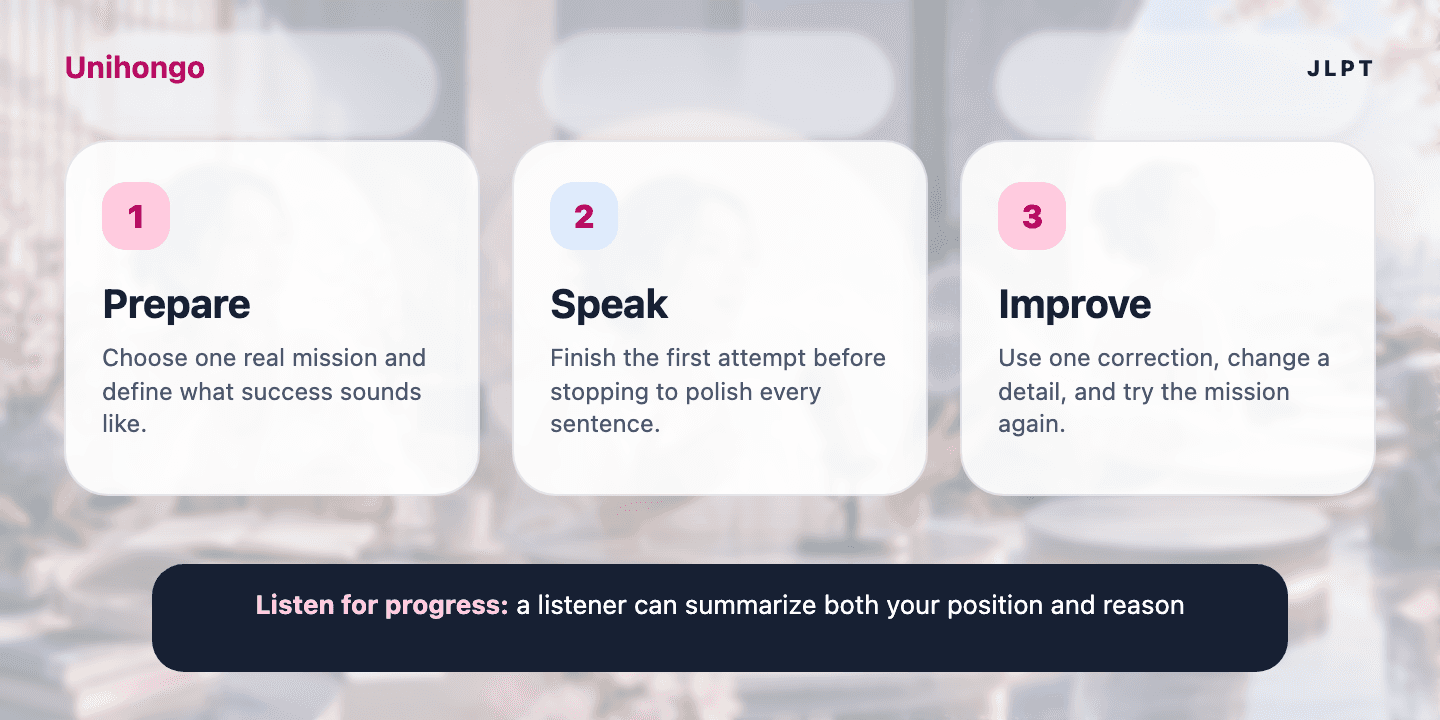 Unihongo

JLPT

1

Prepare

Choose one real mission and define what success sounds like.

2

Speak

Finish the first attempt before stopping to polish every sentence.

3

Improve

Use one correction, change a detail, and try the mission again.

Listen for progress: a listener can summarize both your position and reason